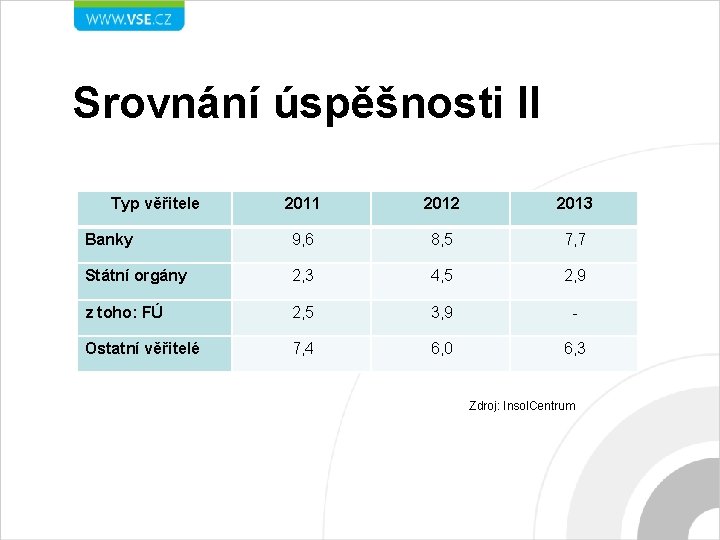 WWW.VSE.CZ

Srovnání úspěšnosti II

| Typ věřitele | 2011 | 2012 | 2013 |
|---|---|---|---|
| Banky | 9,6 | 8,5 | 7,7 |
| Státní orgány | 2,3 | 4,5 | 2,9 |
| z toho: FÚ | 2,5 | 3,9 | - |
| Ostatní věřitelé | 7,4 | 6,0 | 6,3 |

Zdroj: InsolCentrum